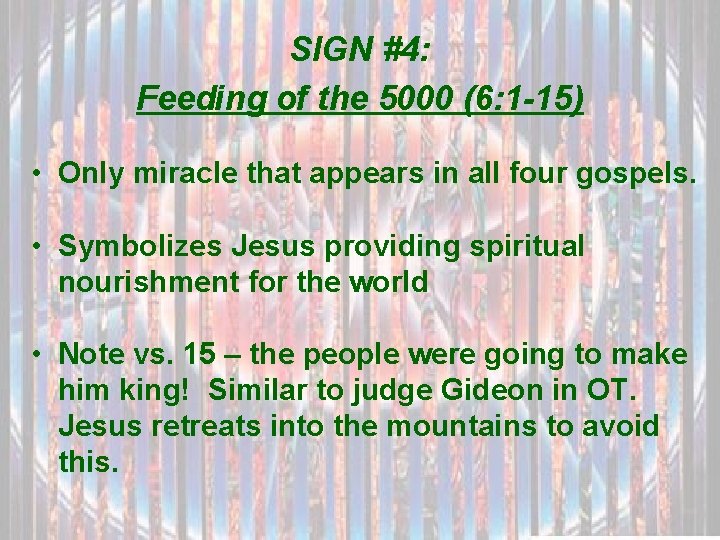 SIGN #4:
Feeding of the 5000 (6:1-15)

• Only miracle that appears in all four gospels.

• Symbolizes Jesus providing spiritual nourishment for the world

• Note vs. 15 – the people were going to make him king! Similar to judge Gideon in OT. Jesus retreats into the mountains to avoid this.